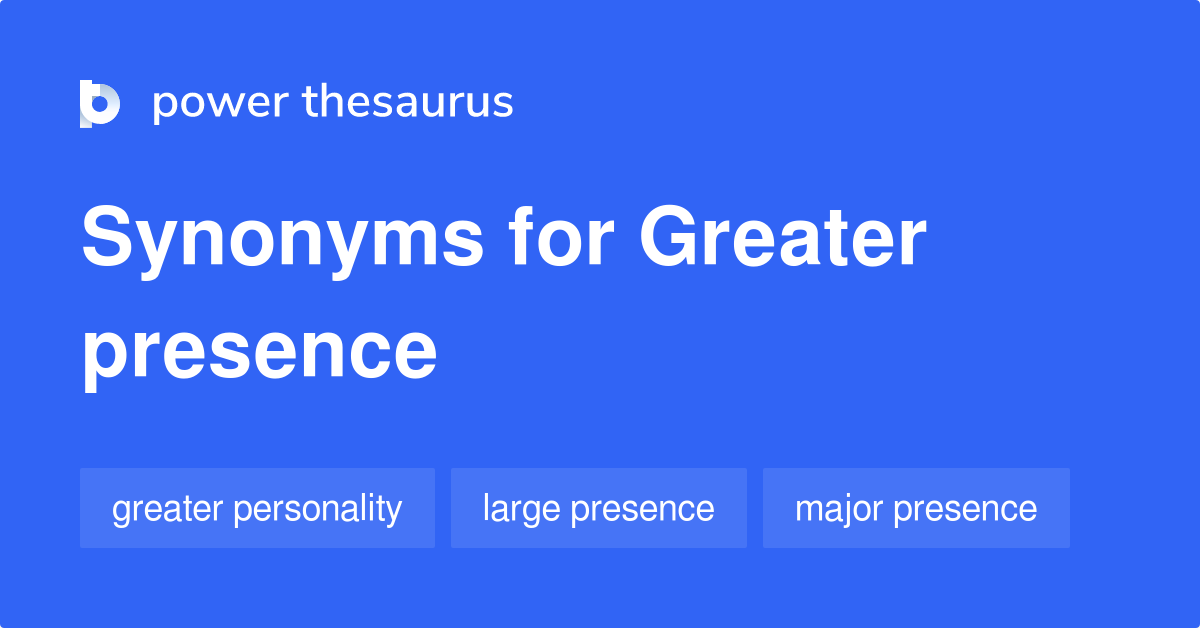 power thesaurus

Synonyms for Greater presence

greater personality

large presence

major presence